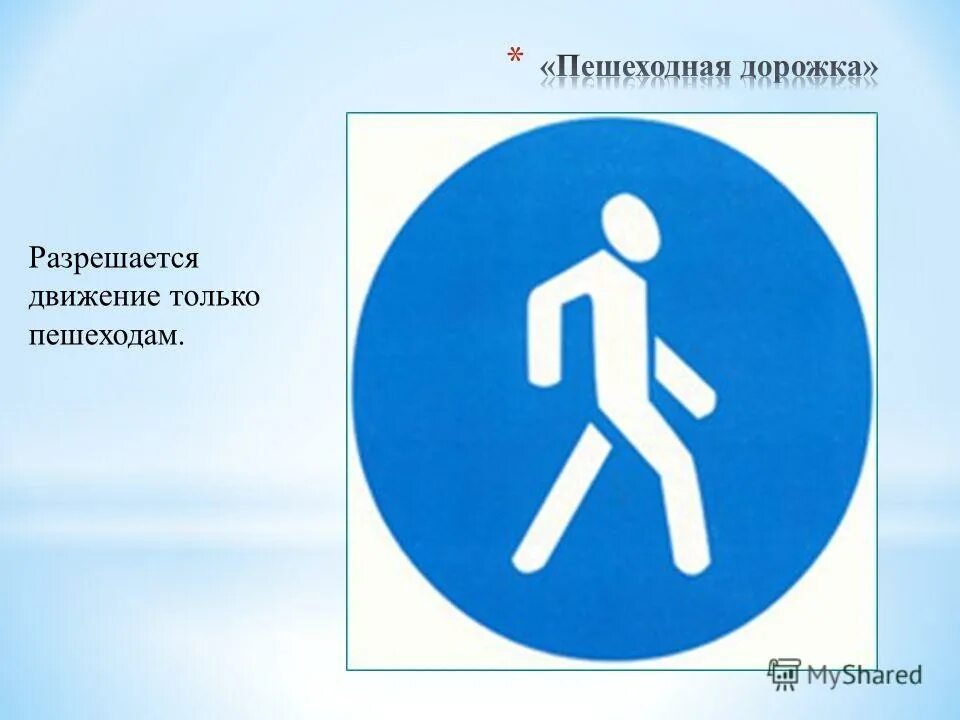 * «Пешеходная дорожка»

Разрешается движение только пешеходам.

MyShared